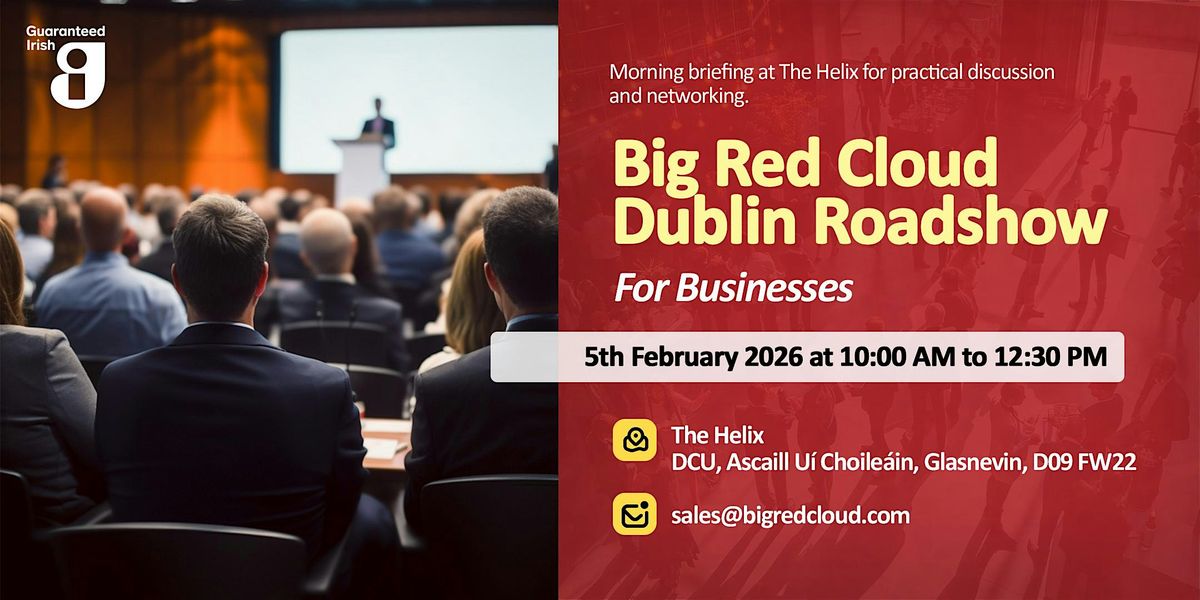 Guaranteed Irish

Morning briefing at The Helix for practical discussion and networking.

Big Red Cloud Dublin Roadshow

For Businesses

5th February 2026 at 10:00 AM to 12:30 PM

The Helix
DCU, Ascaill Uí Choileáin, Glasnevin, D09 FW22

sales@bigredcloud.com